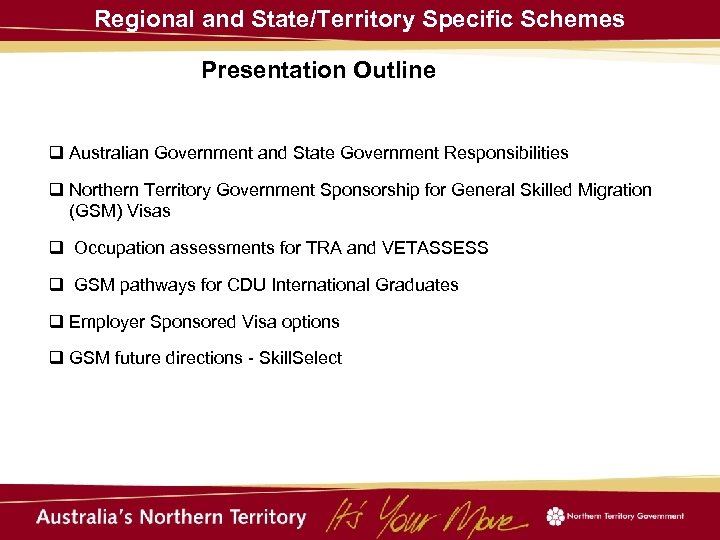 Regional and State/Territory Specific Schemes

Presentation Outline

❑ Australian Government and State Government Responsibilities

❑ Northern Territory Government Sponsorship for General Skilled Migration (GSM) Visas

❑ Occupation assessments for TRA and VETASSESS

❑ GSM pathways for CDU International Graduates

❑ Employer Sponsored Visa options

❑ GSM future directions - SkillSelect

Australia's Northern Territory It's Your Move Northern Territory Government